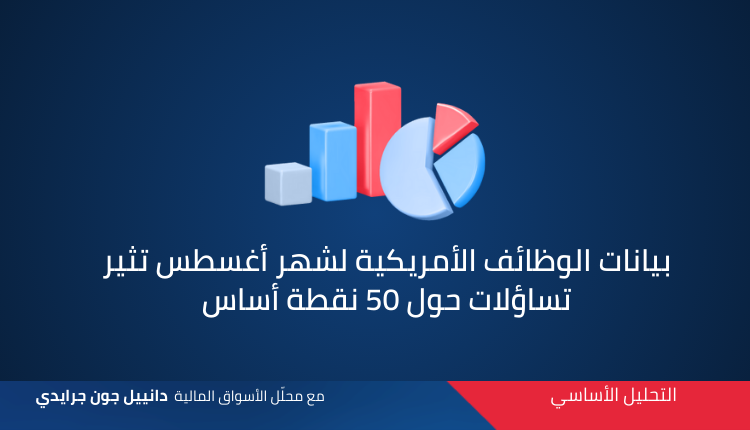 بيانات الوظائف الأمريكية لشهر أغسطس تثير تساؤلات حول 50 نقطة أساس

التحليل الأساسي

مع محلّل الأسواق المالية دانييل جون جرايدي